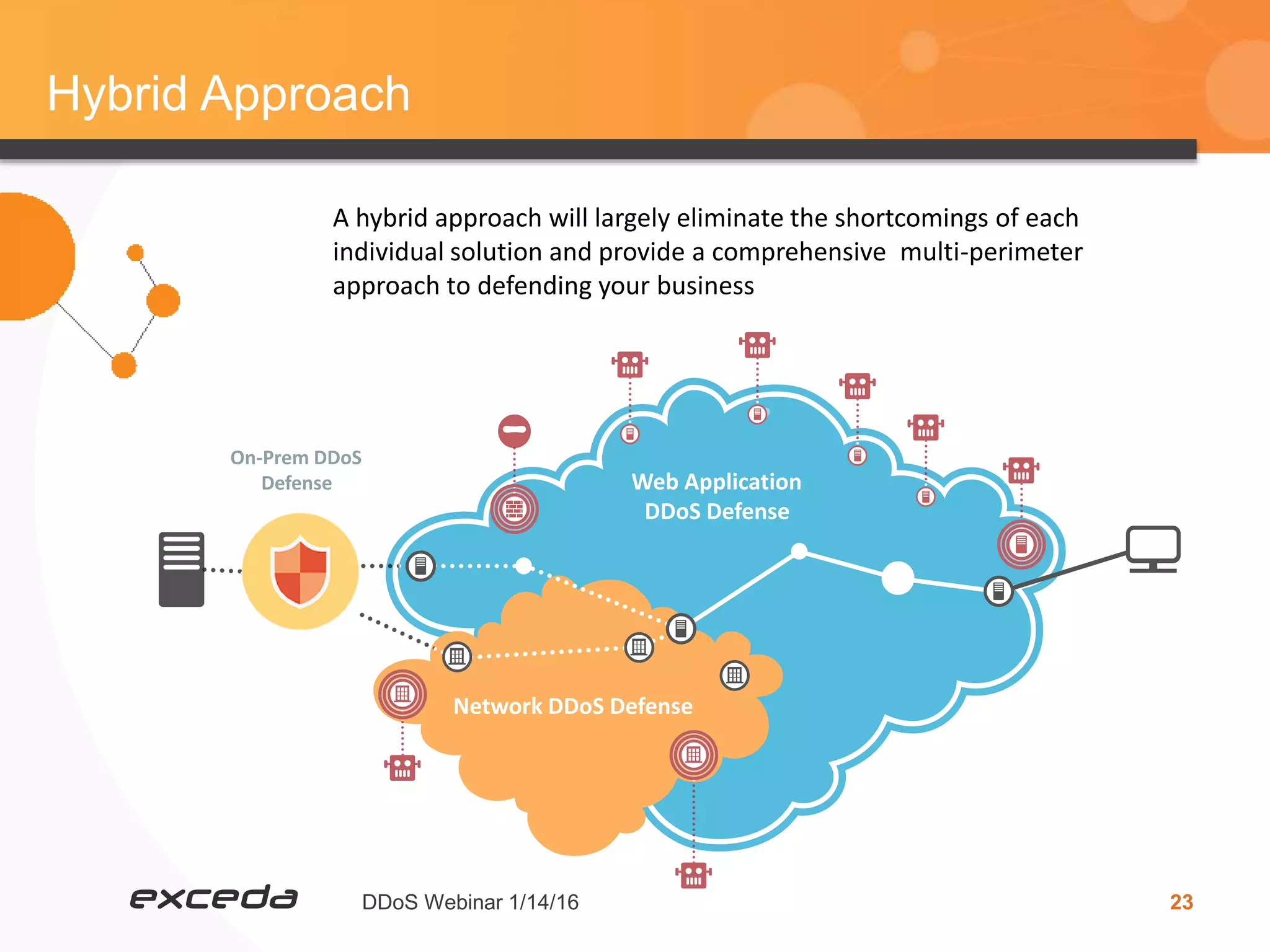 Hybrid Approach

A hybrid approach will largely eliminate the shortcomings of each individual solution and provide a comprehensive multi-perimeter approach to defending your business

On-Prem DDoS Defense

Web Application DDoS Defense

Network DDoS Defense

exceda

DDoS Webinar 1/14/16

23